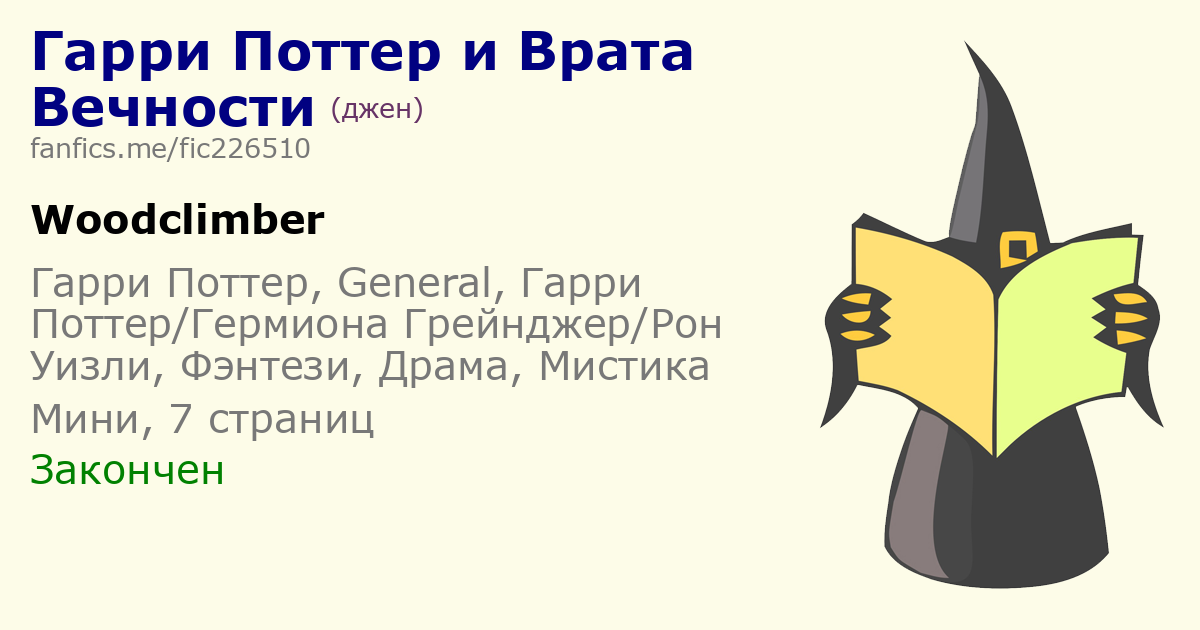 Гарри Поттер и Врата Вечности (джен)
fanfics.me/fic226510

Woodclimber

Гарри Поттер, General, Гарри Поттер/Гермиона Грейнджер/Рон Уизли, Фэнтези, Драма, Мистика

Мини, 7 страниц

Закончен